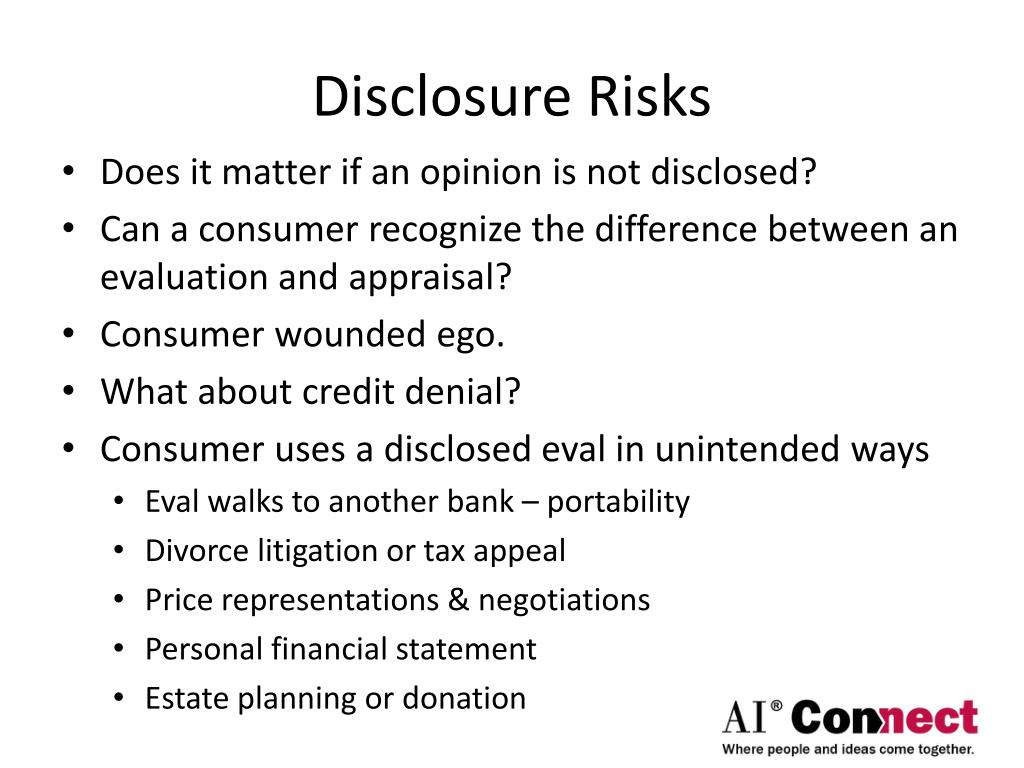 Disclosure Risks

• Does it matter if an opinion is not disclosed?
• Can a consumer recognize the difference between an evaluation and appraisal?
• Consumer wounded ego.
• What about credit denial?
• Consumer uses a disclosed eval in unintended ways
  • Eval walks to another bank – portability
  • Divorce litigation or tax appeal
  • Price representations & negotiations
  • Personal financial statement
  • Estate planning or donation

AI® Connect
Where people and ideas come together.